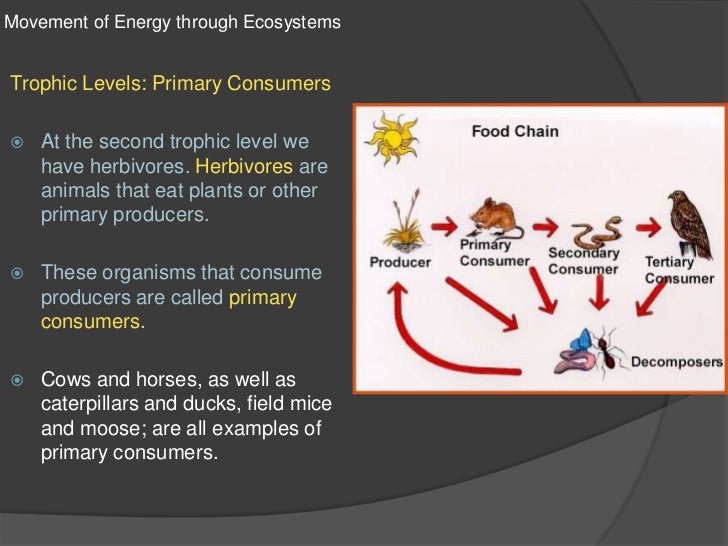 Movement of Energy through Ecosystems

Trophic Levels: Primary Consumers

At the second trophic level we have herbivores. Herbivores are animals that eat plants or other primary producers.

These organisms that consume producers are called primary consumers.

Cows and horses, as well as caterpillars and ducks, field mice and moose; are all examples of primary consumers.

Food Chain

Producer

Primary Consumer

Secondary Consumer

Tertiary Consumer

Decomposers